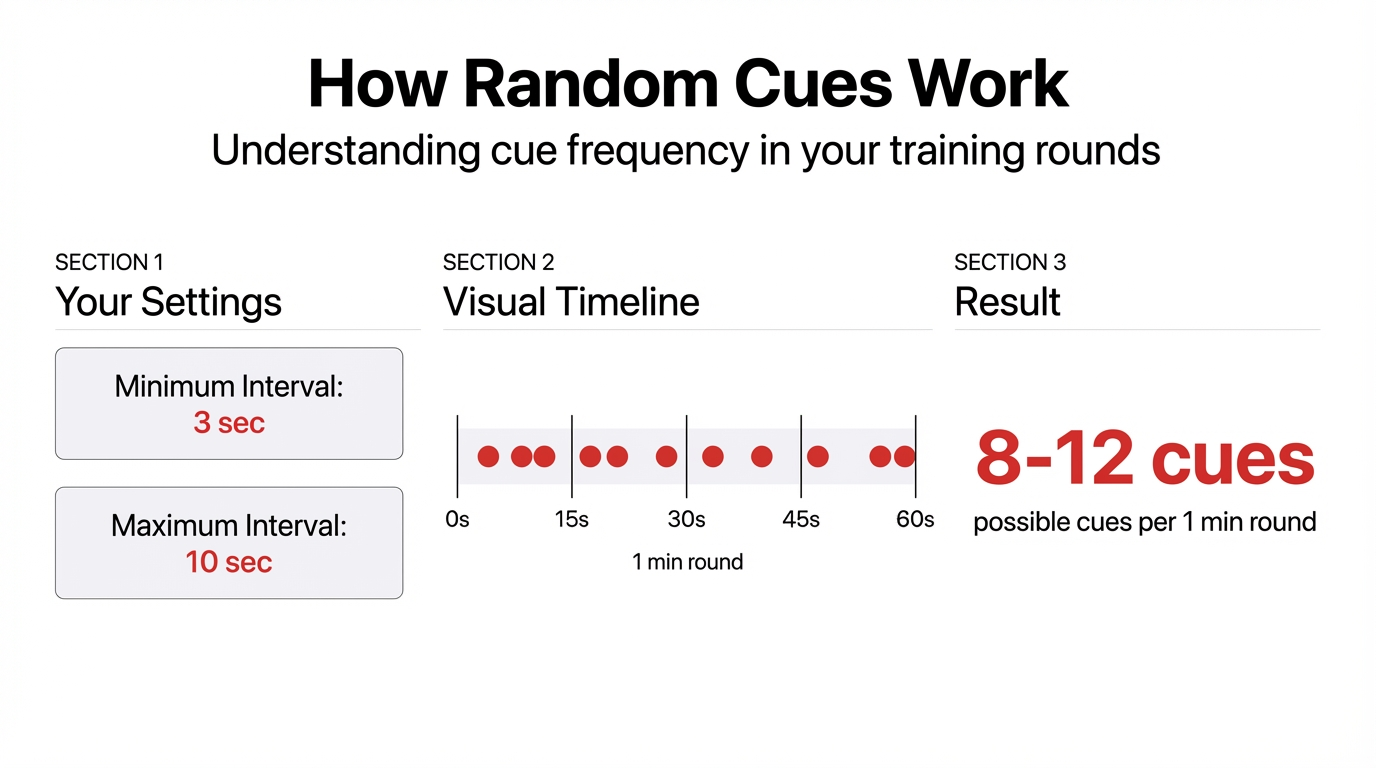 How Random Cues Work
Understanding cue frequency in your training rounds

SECTION 1
Your Settings

Minimum Interval:
3 sec

Maximum Interval:
10 sec

SECTION 2
Visual Timeline

0s 15s 30s 45s 60s
1 min round

SECTION 3
Result

8-12 cues
possible cues per 1 min round